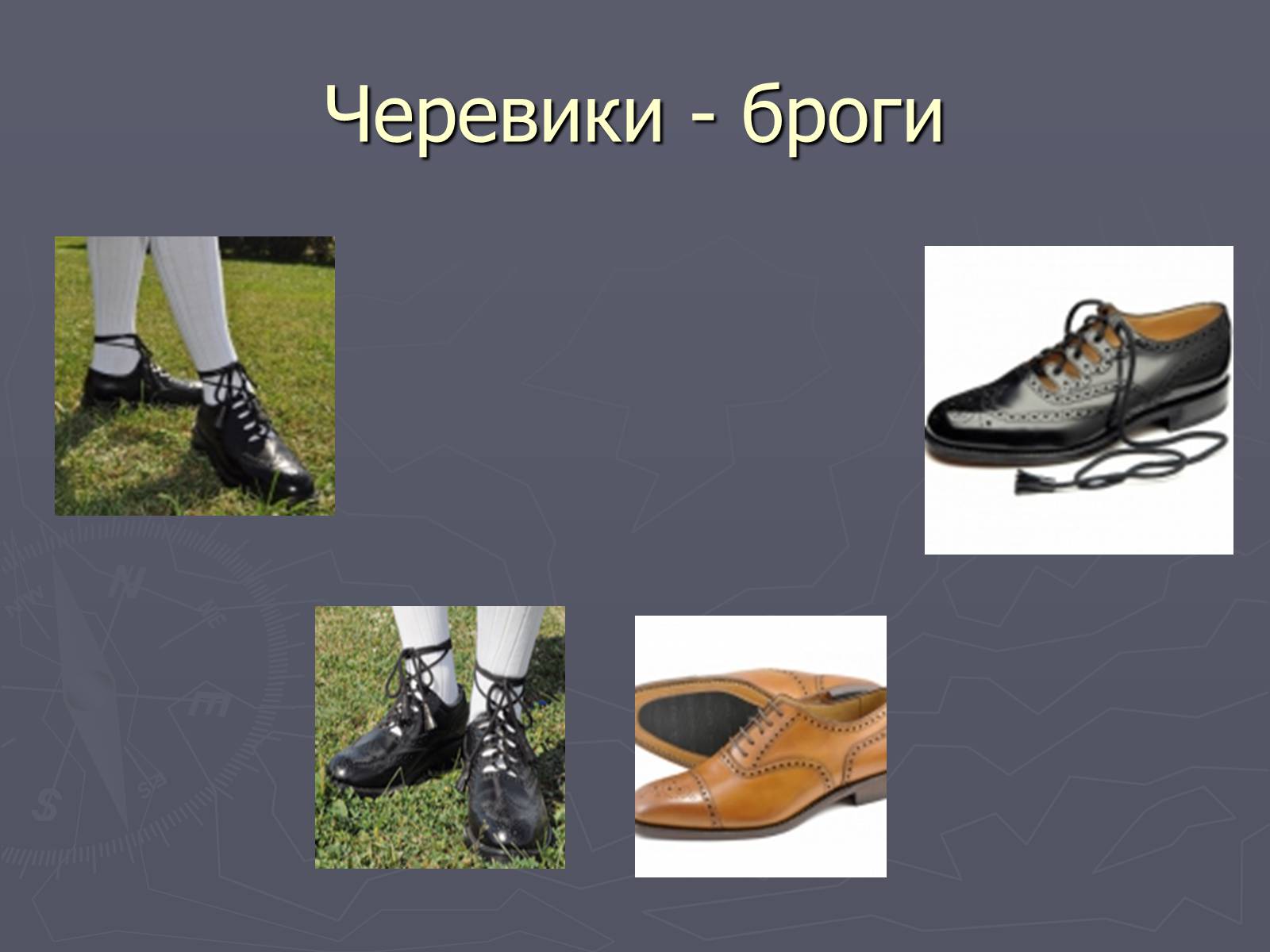 Черевики - броги